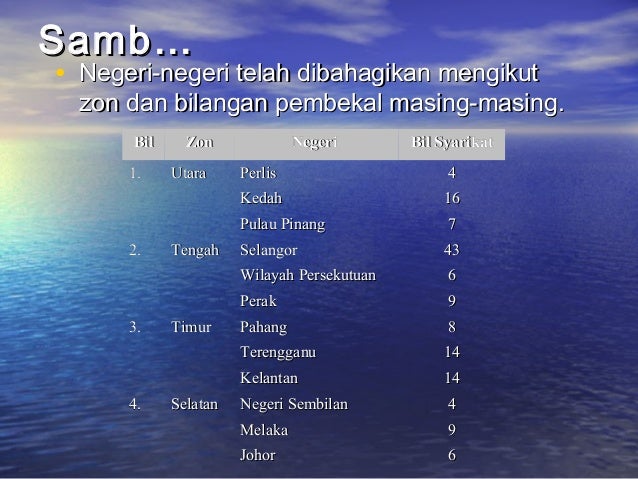 Samb…

• Negeri-negeri telah dibahagikan mengikut zon dan bilangan pembekal masing-masing.

| Bil | Zon | Negeri | Bil Syarikat |
|---|---|---|---|
| 1. | Utara | Perlis | 4 |
| | | Kedah | 16 |
| | | Pulau Pinang | 7 |
| 2. | Tengah | Selangor | 43 |
| | | Wilayah Persekutuan | 6 |
| | | Perak | 9 |
| 3. | Timur | Pahang | 8 |
| | | Terengganu | 14 |
| | | Kelantan | 14 |
| 4. | Selatan | Negeri Sembilan | 4 |
| | | Melaka | 9 |
| | | Johor | 6 |